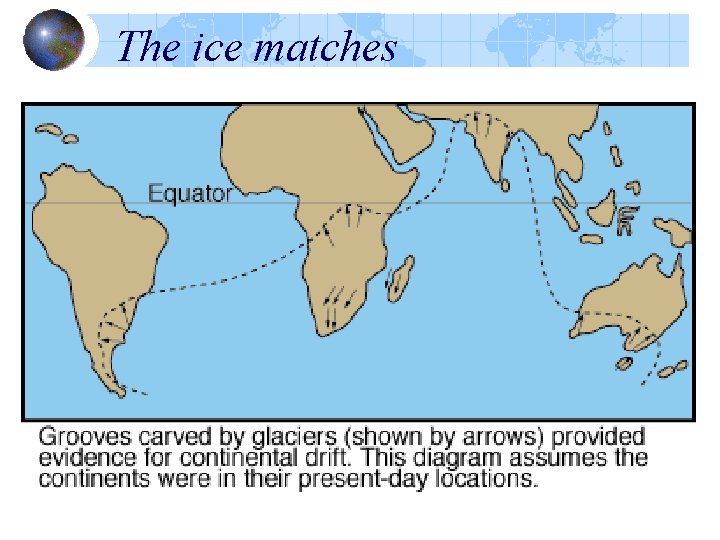 The ice matches

Equator

Grooves carved by glaciers (shown by arrows) provided evidence for continental drift. This diagram assumes the continents were in their present-day locations.